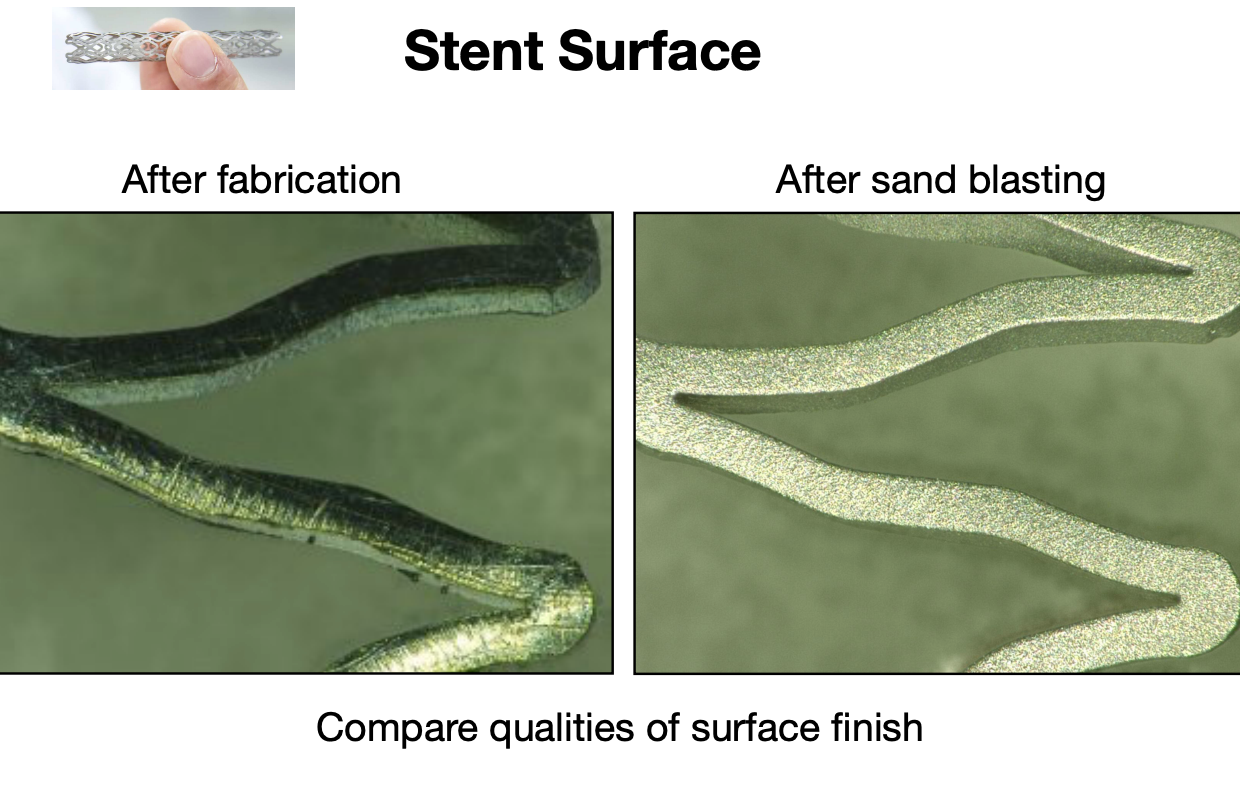 Stent Surface

After fabrication

After sand blasting

Compare qualities of surface finish